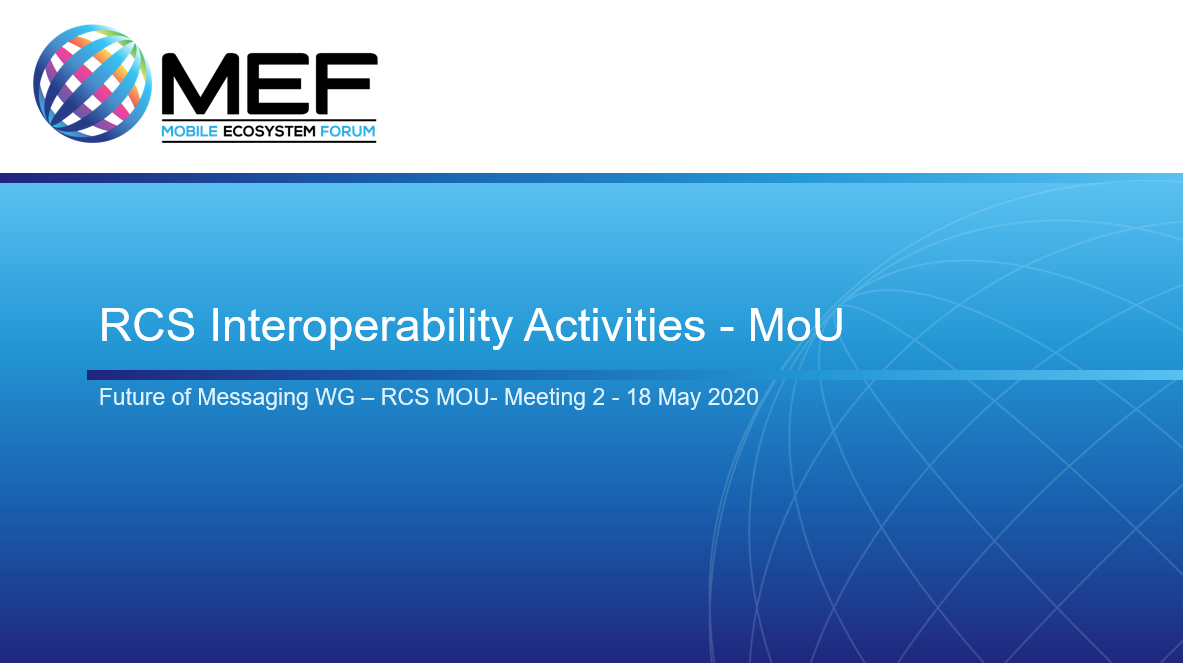 MEF
MOBILE ECOSYSTEM FORUM

RCS Interoperability Activities - MoU

Future of Messaging WG – RCS MOU- Meeting 2 - 18 May 2020